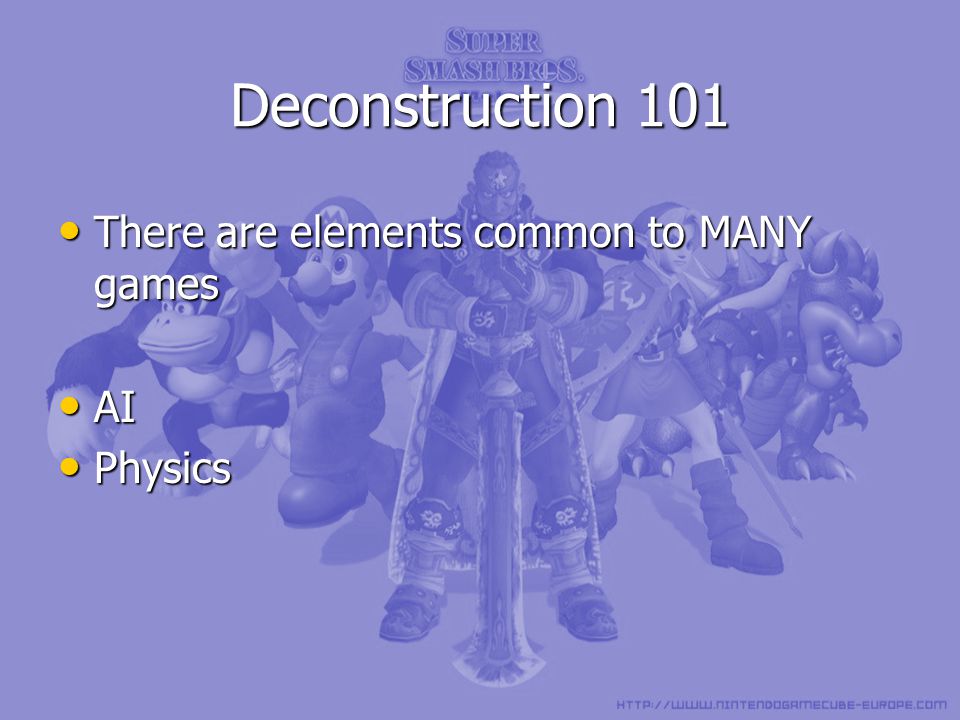 SUPER
SMASH BROS.

Deconstruction 101

• There are elements common to MANY games

• AI
• Physics

HTTP://WWW.NINTENDOGAMECUBE-EUROPE.COM